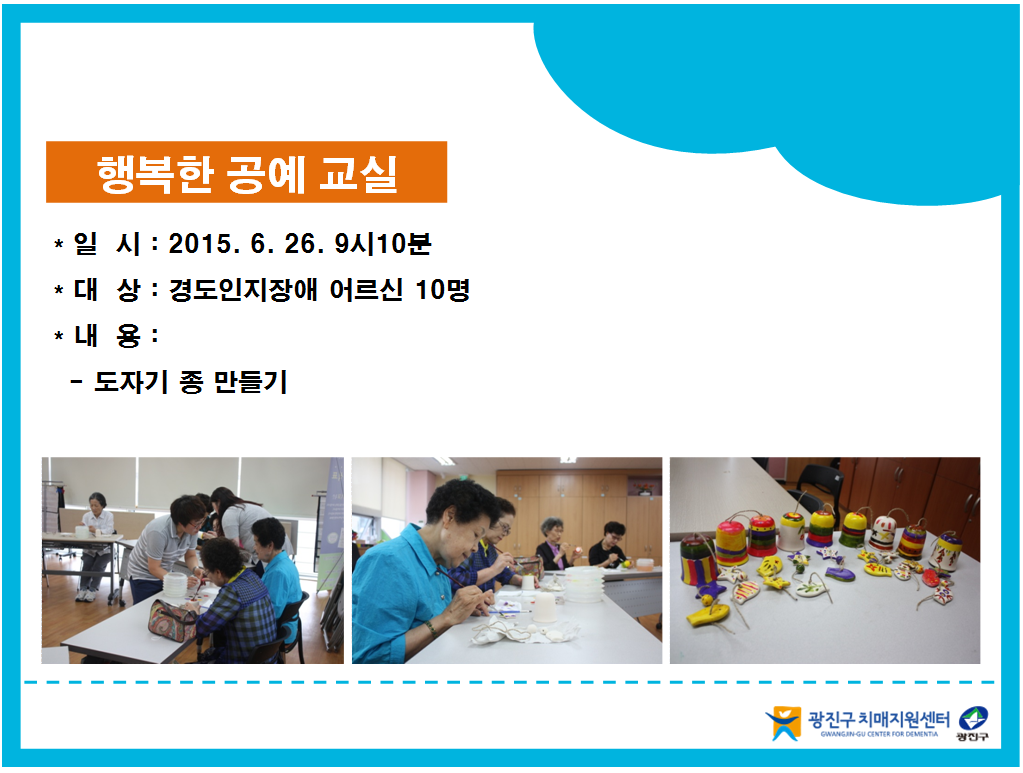 행복한 공예 교실

* 일 시 : 2015. 6. 26. 9시10분

* 대 상 : 경도인지장애 어르신 10명

* 내 용 :

- 도자기 종 만들기

광진구 치매지원센터
GWANGJIN-GU CENTER FOR DEMENTIA
광진구